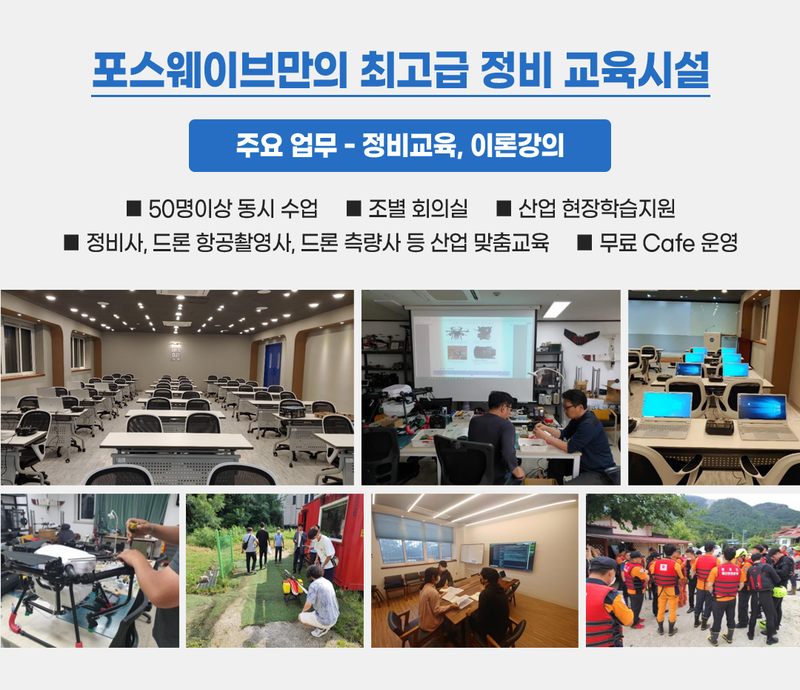 포스웨이브만의 최고급 정비 교육시설

주요 업무 - 정비교육, 이론강의

■ 50명이상 동시 수업 ■ 조별 회의실 ■ 산업 현장학습지원

■ 정비사, 드론 항공촬영사, 드론 측량사 등 산업 맞춤교육 ■ 무료 Cafe 운영